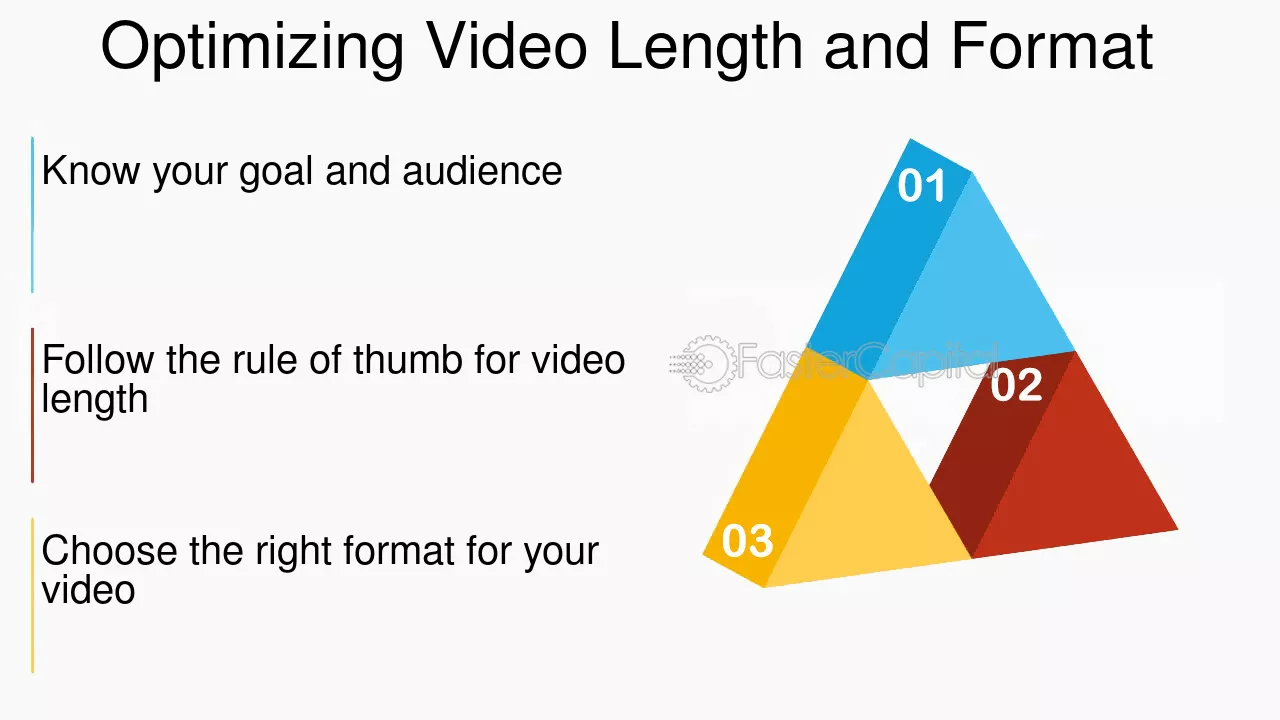 Optimizing Video Length and Format

Know your goal and audience

Follow the rule of thumb for video length

Choose the right format for your video

01

02

03

FasterCapital